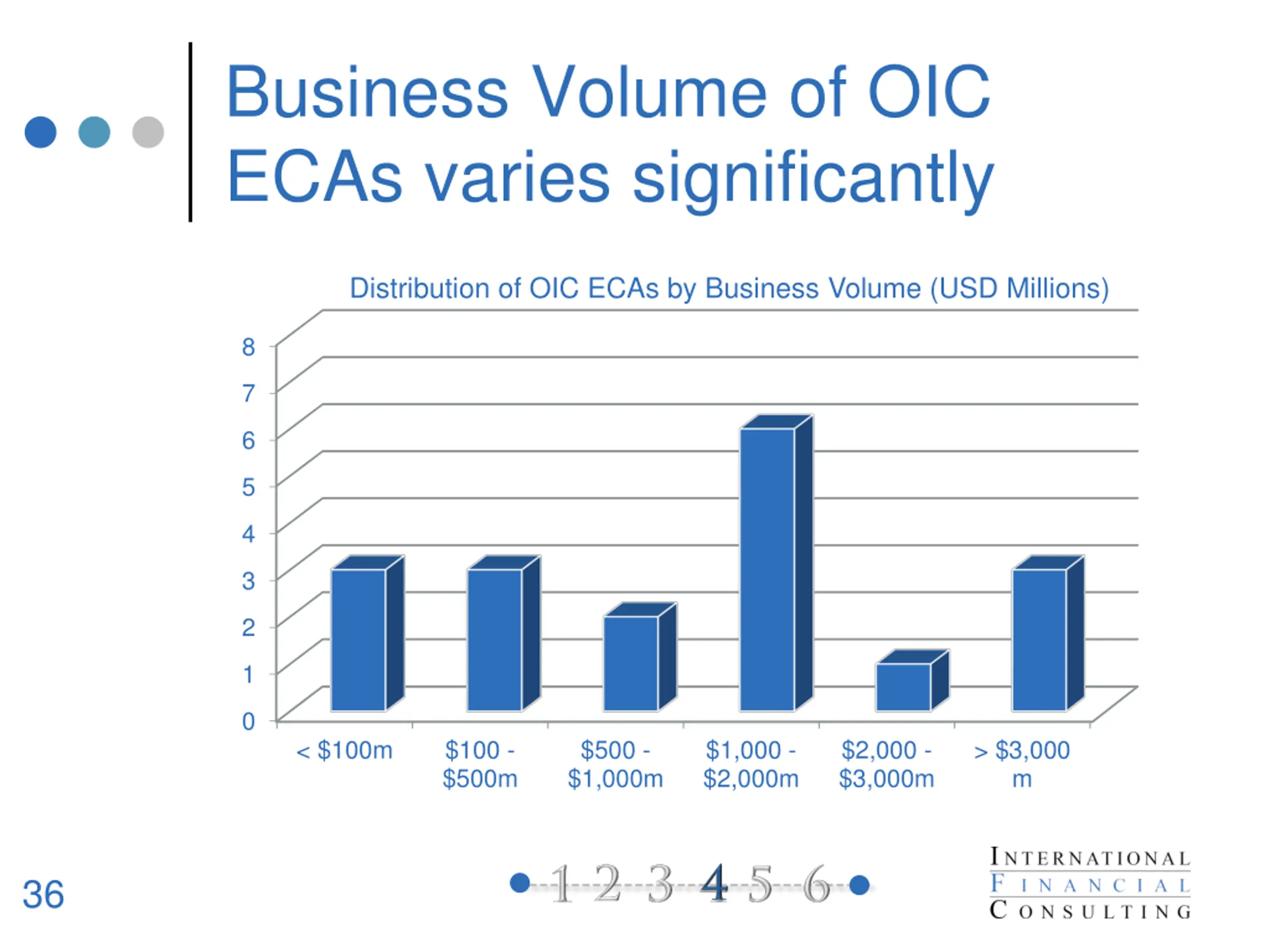 Business Volume of OIC ECAs varies significantly

Distribution of OIC ECAs by Business Volume (USD Millions)

8
7
6
5
4
3
2
1
0

< \$100m
\$100 - \$500m
\$500 - \$1,000m
\$1,000 - \$2,000m
\$2,000 - \$3,000m
> \$3,000 m

36

1 2 3 4 5 6

INTERNATIONAL
FINANCIAL
CONSULTING